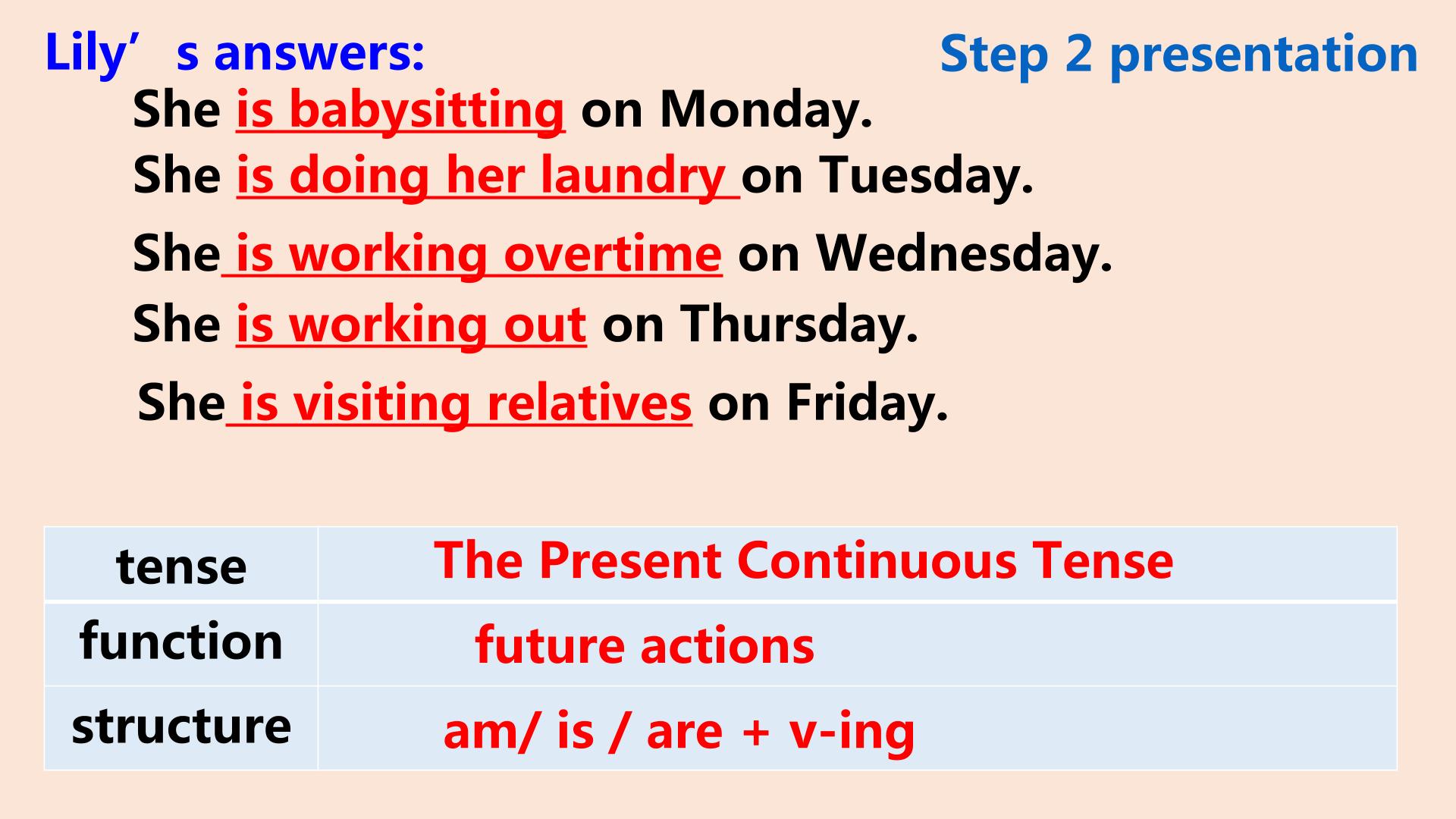 Lily’s answers:

Step 2 presentation

She is babysitting on Monday.
She is doing her laundry on Tuesday.
She is working overtime on Wednesday.
She is working out on Thursday.
She is visiting relatives on Friday.

| tense | The Present Continuous Tense |
|---|---|
| function | future actions |
| structure | am/ is / are + v-ing |